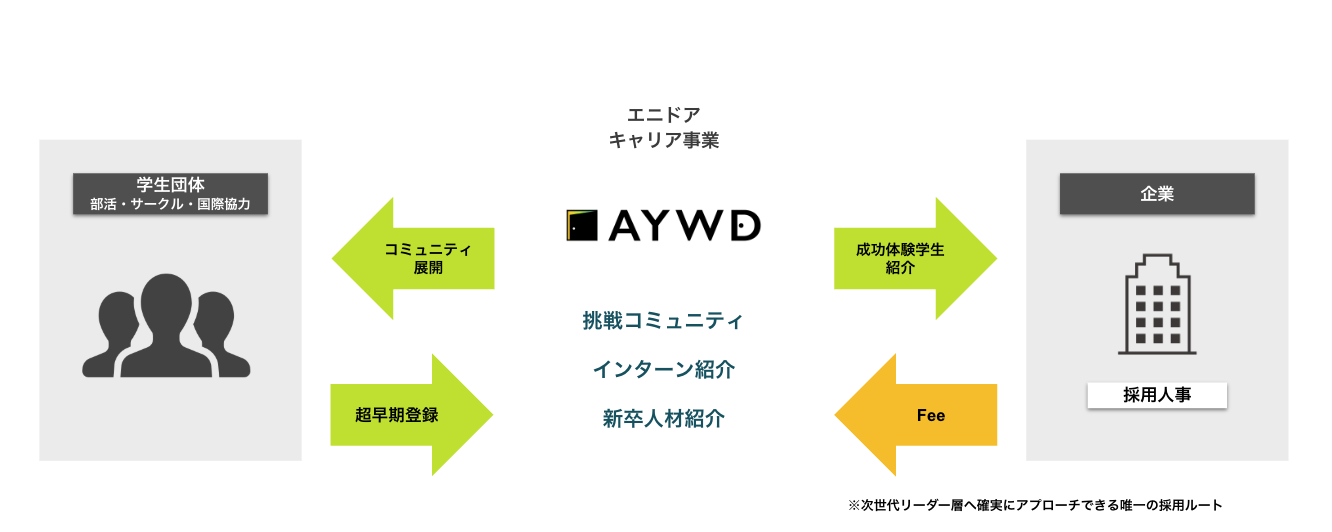 エニドア
キャリア事業

学生団体
部活・サークル・国際協力

コミュニティ
展開

超早期登録

AYWD

挑戦コミュニティ

インターン紹介

新卒人材紹介

成功体験学生
紹介

Fee

企業

採用人事

※次世代リーダー層へ確実にアプローチできる唯一の採用ルート